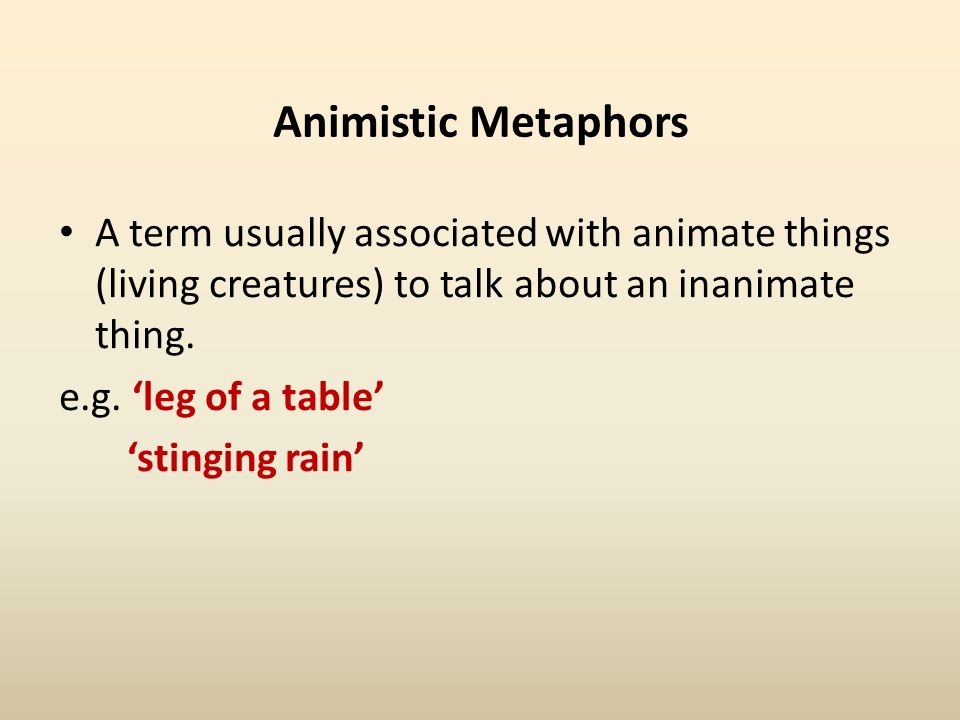 Animistic Metaphors

• A term usually associated with animate things (living creatures) to talk about an inanimate thing.

e.g. ‘leg of a table’

‘stinging rain’